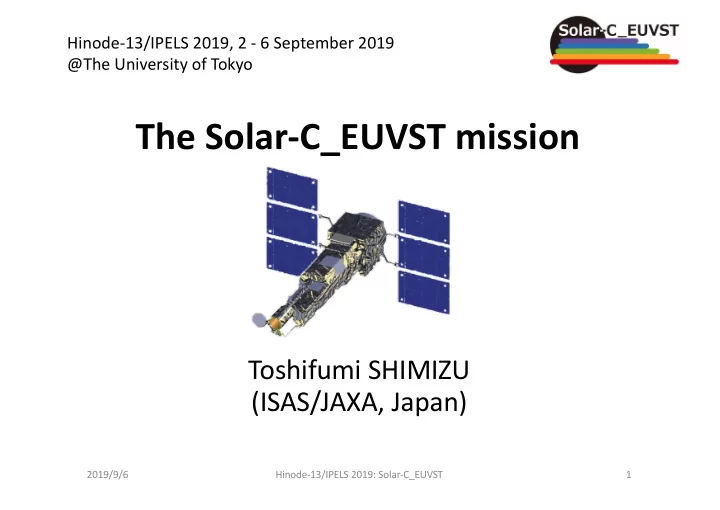 Hinode-13/IPELS 2019, 2 - 6 September 2019
@The University of Tokyo

Solar-C_EUVST

The Solar-C_EUVST mission

Toshifumi SHIMIZU
(ISAS/JAXA, Japan)

2019/9/6

Hinode-13/IPELS 2019: Solar-C_EUVST

1